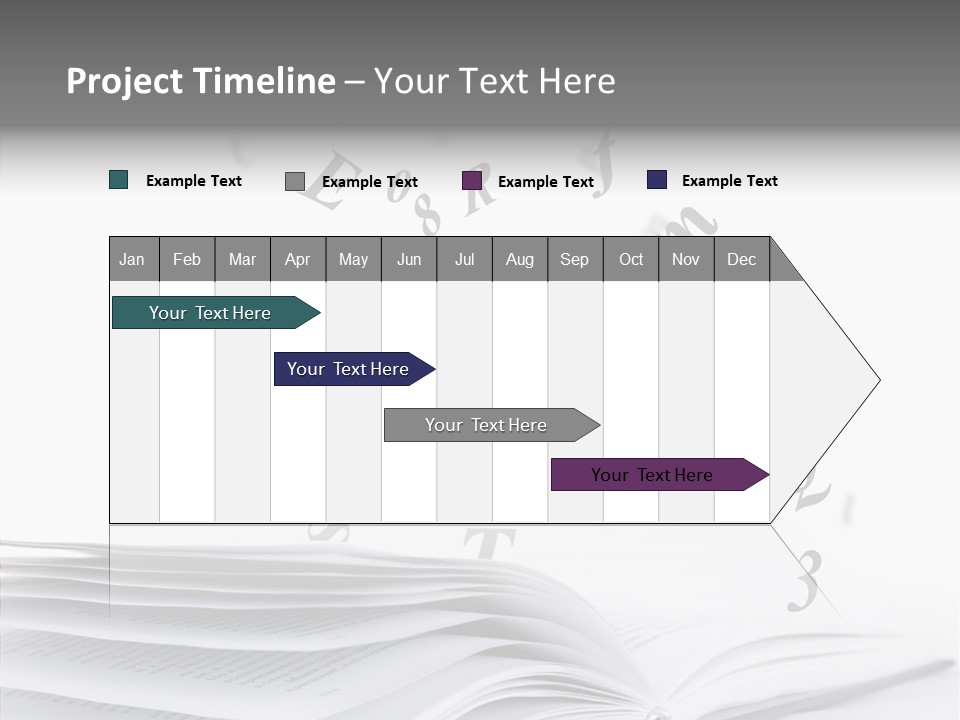 Project Timeline – Your Text Here

Example Text
Example Text
Example Text
Example Text

| Jan | Feb | Mar | Apr | May | Jun | Jul | Aug | Sep | Oct | Nov | Dec |
|---|---|---|---|---|---|---|---|---|---|---|---|

Your Text Here
Your Text Here
Your Text Here
Your Text Here